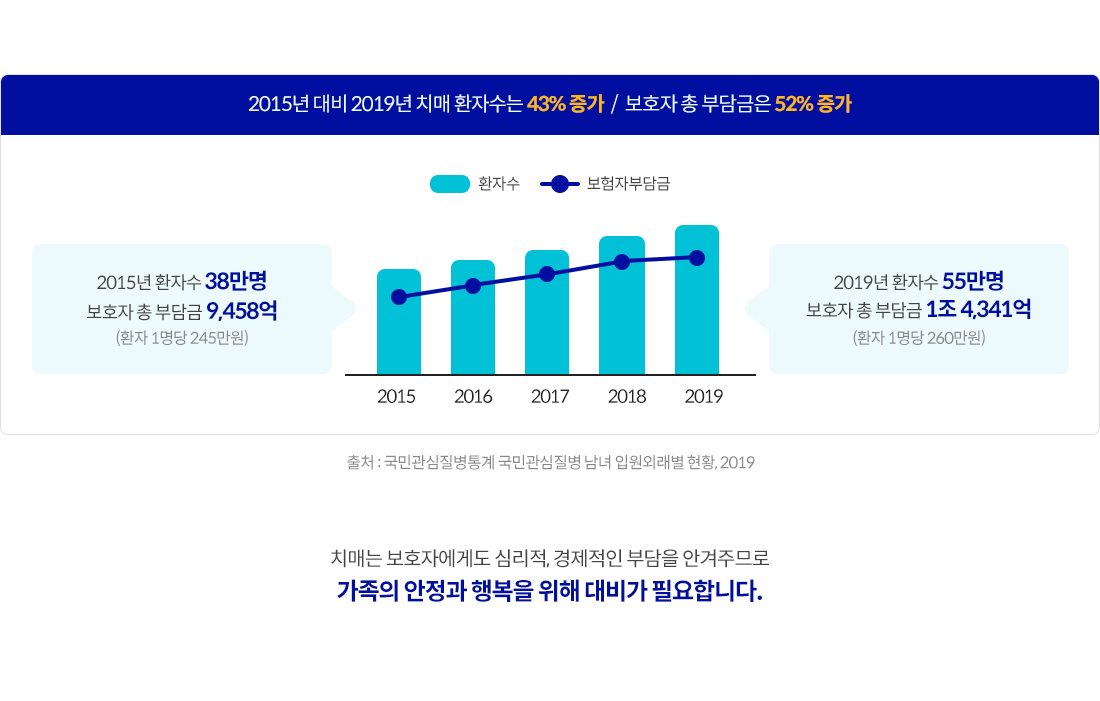 2015년 대비 2019년 치매 환자수는 43% 증가 / 보호자 총 부담금은 52% 증가

환자수 보험자부담금

2015년 환자수 38만명
보호자 총 부담금 9,458억
(환자 1명당 245만원)

2015 2016 2017 2018 2019

2019년 환자수 55만명
보호자 총 부담금 1조 4,341억
(환자 1명당 260만원)

출처 : 국민관심질병통계 국민관심질병 남녀 입원외래별 현황, 2019

치매는 보호자에게도 심리적, 경제적인 부담을 안겨주므로
가족의 안정과 행복을 위해 대비가 필요합니다.